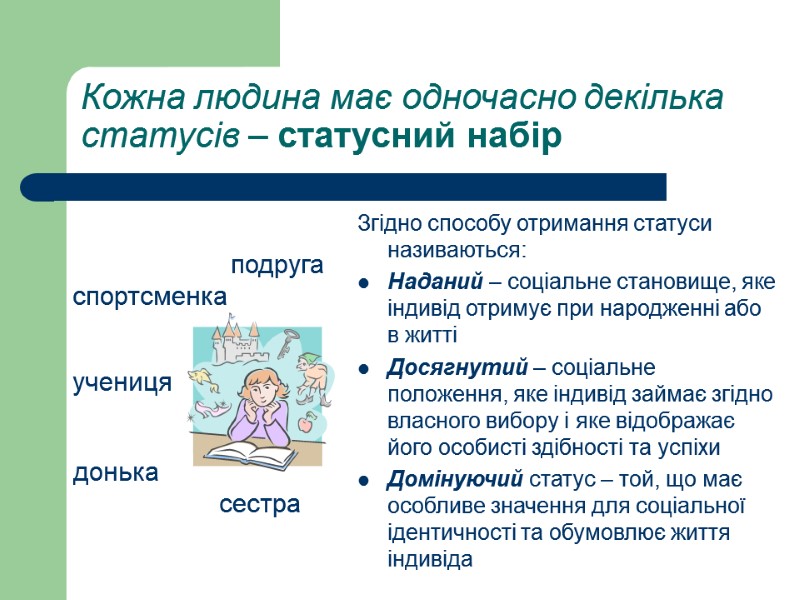 Кожна людина має одночасно декілька статусів – статусний набір

подруга

спортсменка

учениця

донька

сестра

Згідно способу отримання статуси називаються:

- Наданий – соціальне становище, яке індивід отримує при народженні або в житті
- Досягнутий – соціальне положення, яке індивід займає згідно власного вибору і яке відображає його особисті здібності та успіхи
- Домінуючий статус – той, що має особливе значення для соціальної ідентичності та обумовлює життя індивіда